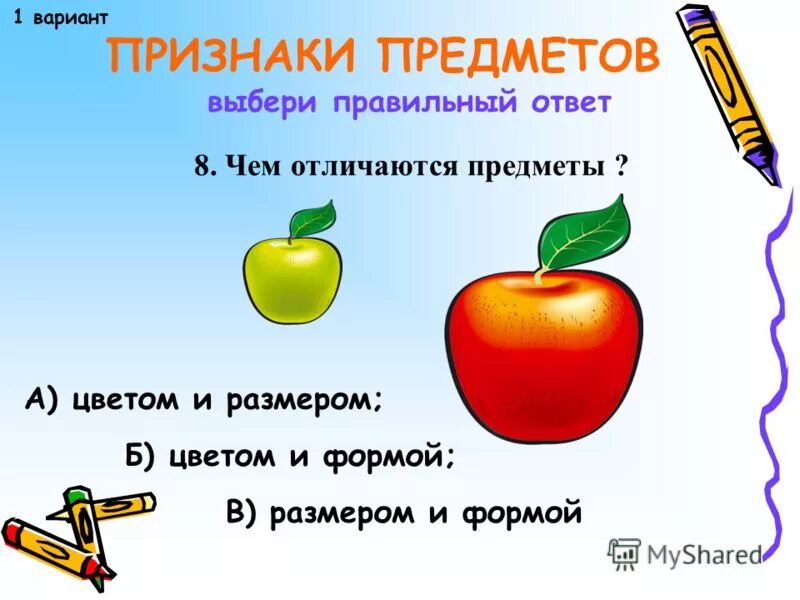 1 вариант

ПРИЗНАКИ ПРЕДМЕТОВ

выбери правильный ответ

8. Чем отличаются предметы ?

А) цветом и размером;

Б) цветом и формой;

В) размером и формой

MyShared